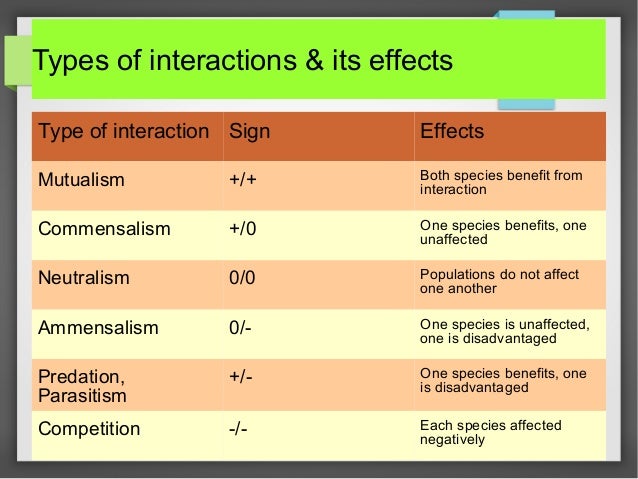 Types of interactions & its effects

| Type of interaction | Sign | Effects |
|---|---|---|
| Mutualism | +/+ | Both species benefit from interaction |
| Commensalism | +/0 | One species benefits, one unaffected |
| Neutralism | 0/0 | Populations do not affect one another |
| Ammensalism | 0/- | One species is unaffected, one is disadvantaged |
| Predation, Parasitism | +/- | One species benefits, one is disadvantaged |
| Competition | -/- | Each species affected negatively |